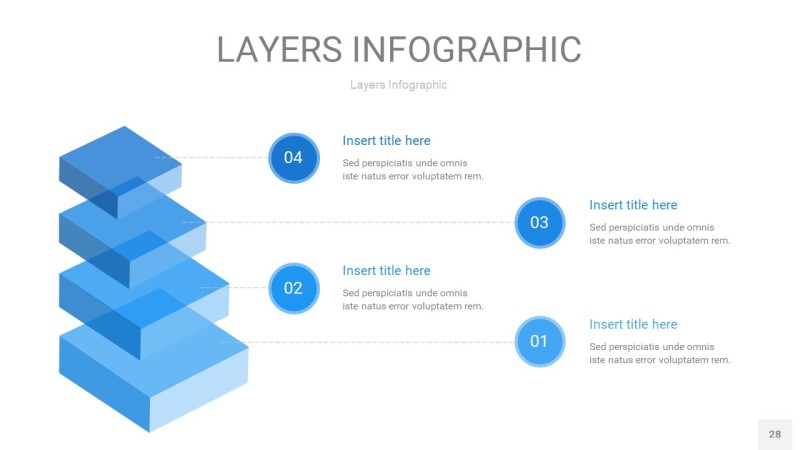 LAYERS INFOGRAPHIC

Layers Infographic

04

Insert title here

Sed perspiciatis unde omnis iste natus error voluptatem rem.

03

Insert title here

Sed perspiciatis unde omnis iste natus error voluptatem rem.

02

Insert title here

Sed perspiciatis unde omnis iste natus error voluptatem rem.

01

Insert title here

Sed perspiciatis unde omnis iste natus error voluptatem rem.

28